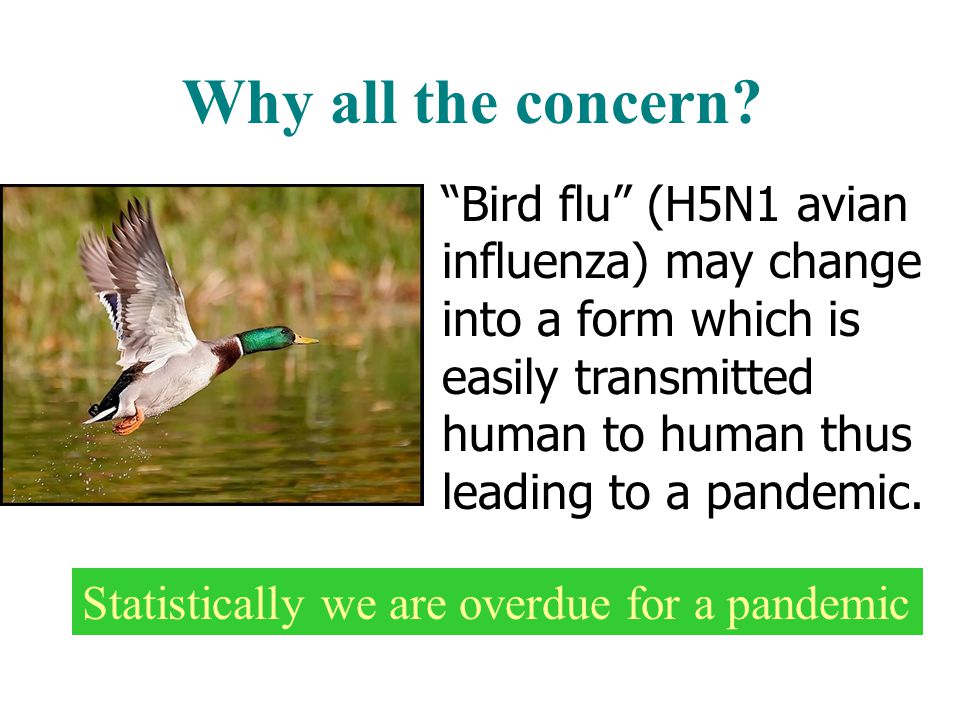 Why all the concern?

“Bird flu” (H5N1 avian influenza) may change into a form which is easily transmitted human to human thus leading to a pandemic.

Statistically we are overdue for a pandemic